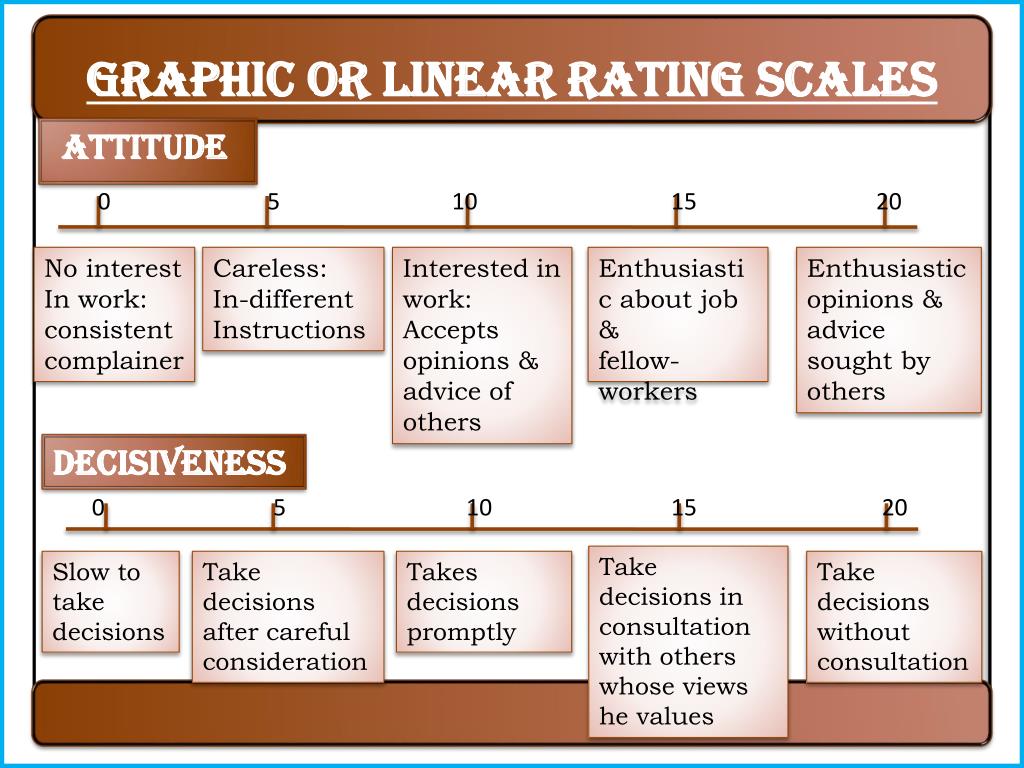 GRAPHIC OR LINEAR RATING SCALES

ATTITUDE

0 5 10 15 20

No interest In work: consistent complainer

Careless: In-different Instructions

Interested in work: Accepts opinions & advice of others

Enthusiastic about job & fellow-workers

Enthusiastic opinions & advice sought by others

DECISIVENESS

0 5 10 15 20

Slow to take decisions

Take decisions after careful consideration

Takes decisions promptly

Take decisions in consultation with others whose views he values

Take decisions without consultation